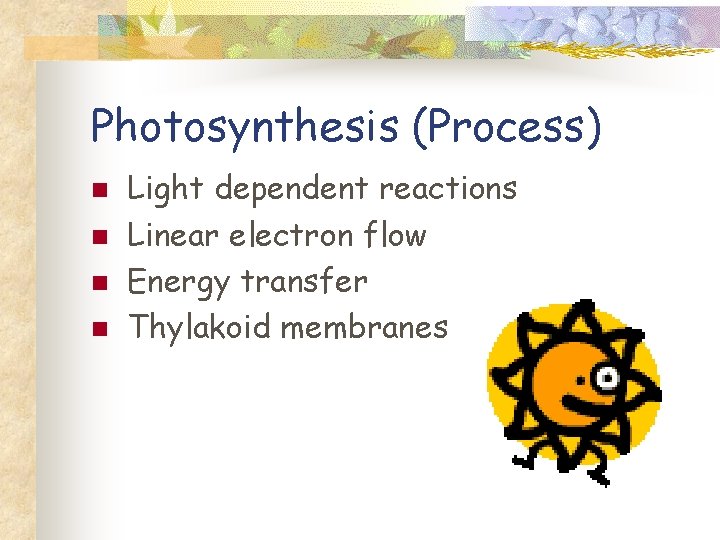 Photosynthesis (Process)

- Light dependent reactions
- Linear electron flow
- Energy transfer
- Thylakoid membranes